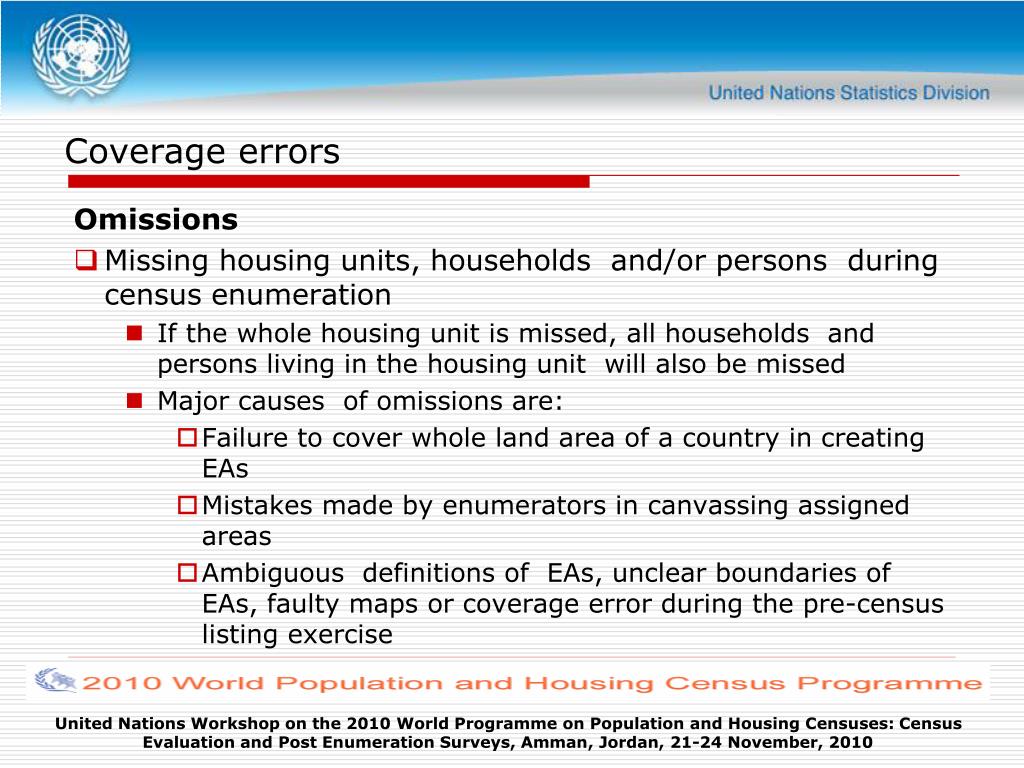 United Nations Statistics Division

Coverage errors

Omissions

Missing housing units, households and/or persons during census enumeration

If the whole housing unit is missed, all households and persons living in the housing unit will also be missed

Major causes of omissions are:

Failure to cover whole land area of a country in creating EAs

Mistakes made by enumerators in canvassing assigned areas

Ambiguous definitions of EAs, unclear boundaries of EAs, faulty maps or coverage error during the pre-census listing exercise

2010 World Population and Housing Census Programme

United Nations Workshop on the 2010 World Programme on Population and Housing Censuses: Census Evaluation and Post Enumeration Surveys, Amman, Jordan, 21-24 November, 2010